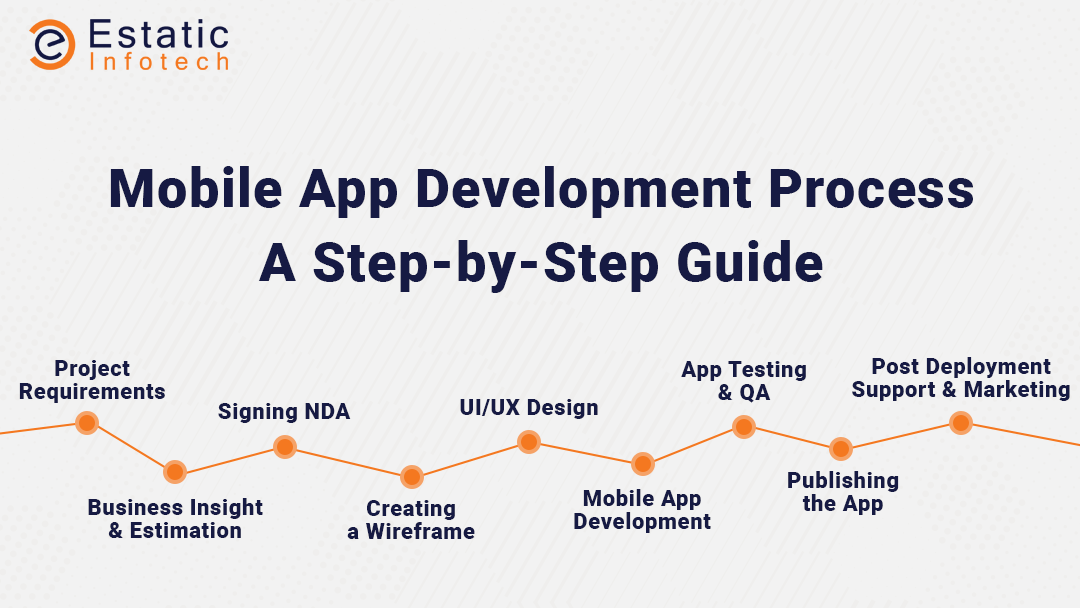 Estatic Infotech

Mobile App Development Process
A Step-by-Step Guide

Project Requirements

Business Insight & Estimation

Signing NDA

Creating a Wireframe

UI/UX Design

Mobile App Development

App Testing & QA

Publishing the App

Post Deployment Support & Marketing